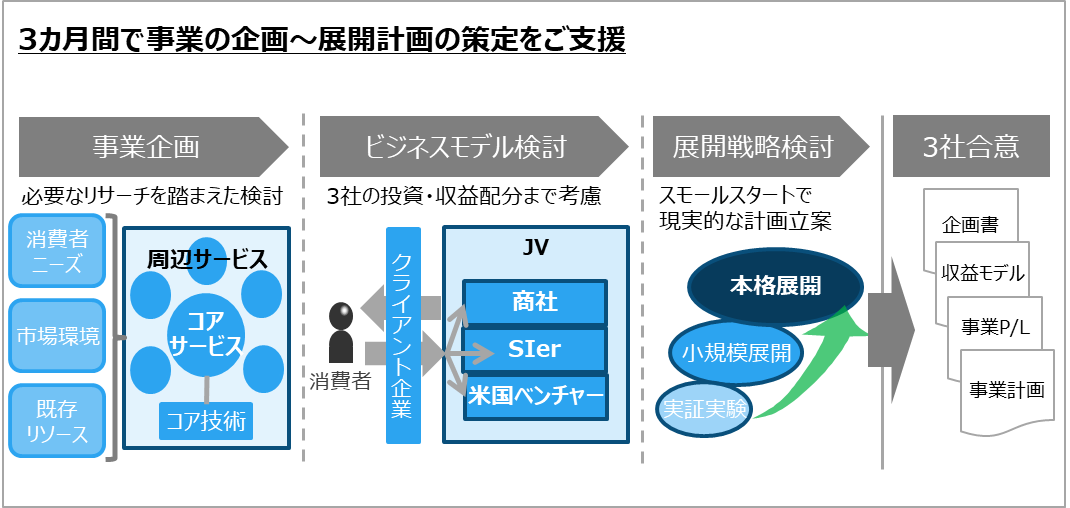 3カ月間で事業の企画～展開計画の策定をご支援

事業企画

必要なリサーチを踏まえた検討

消費者ニーズ

市場環境

既存リソース

周辺サービス

コアサービス

コア技術

ビジネスモデル検討

3社の投資・収益配分まで考慮

消費者

クライアント企業

JV

商社

SIer

米国ベンチャー

展開戦略検討

スモールスタートで現実的な計画立案

本格展開

小規模展開

実証実験

3社合意

企画書

収益モデル

事業P/L

事業計画